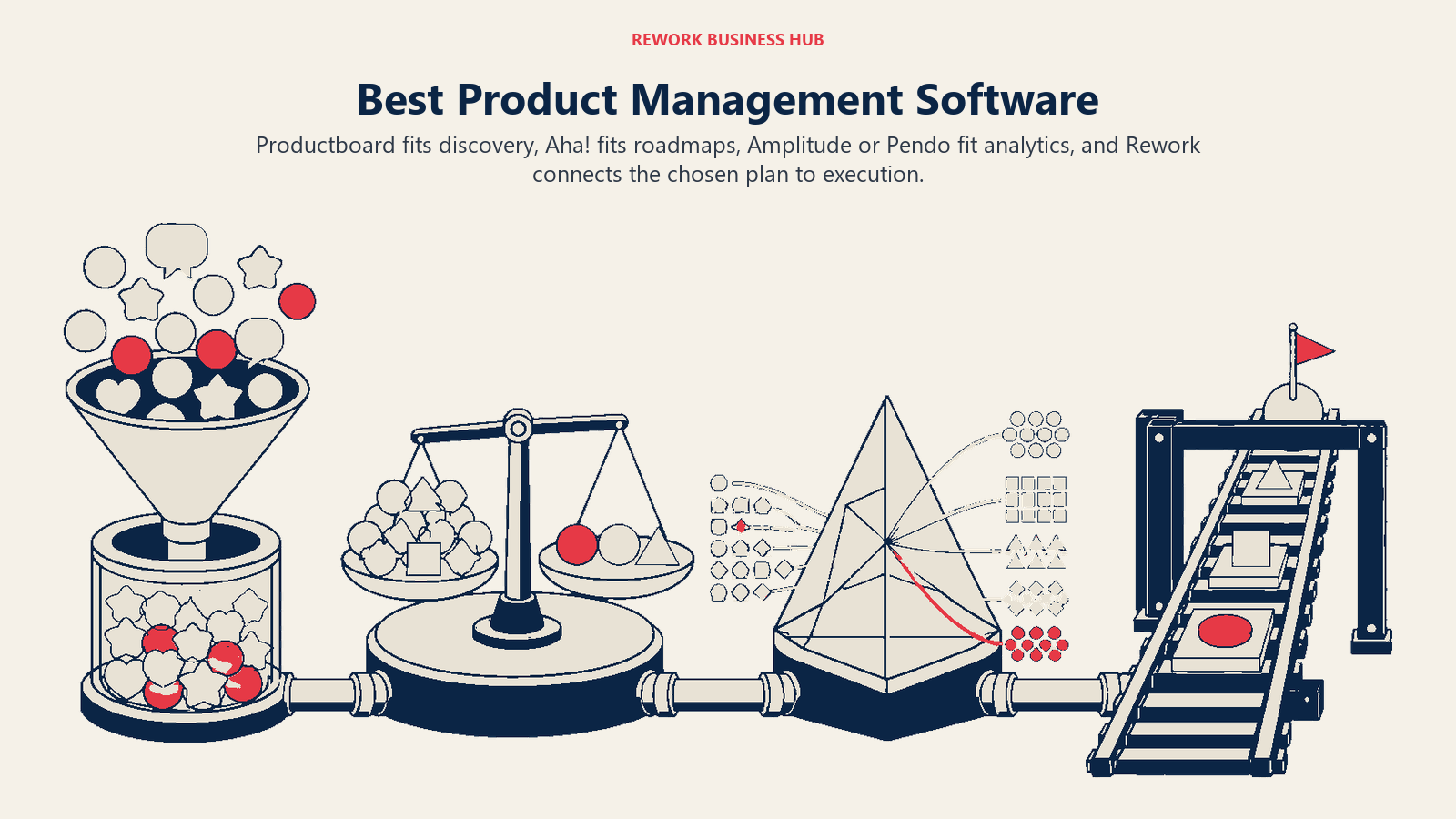 REWORK BUSINESS HUB

Best Product Management Software

Productboard fits discovery, Aha! fits roadmaps, Amplitude or Pendo fit analytics, and Rework connects the chosen plan to execution.